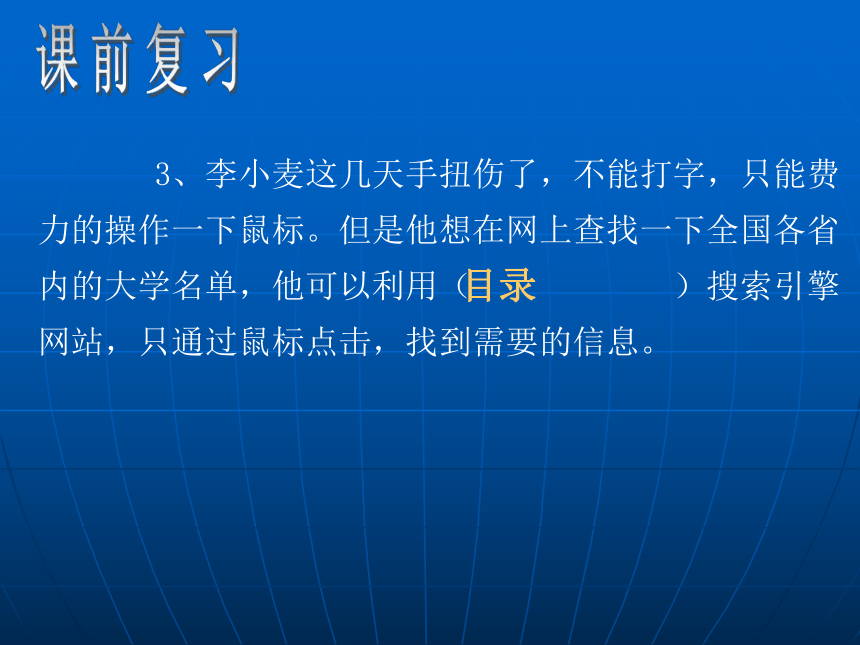 课前复习

3、李小麦这几天手扭伤了，不能打字，只能费力的操作一下鼠标。但是他想在网上查找一下全国各省内的大学名单，他可以利用（目录　　　　）搜索引擎网站，只通过鼠标点击，找到需要的信息。